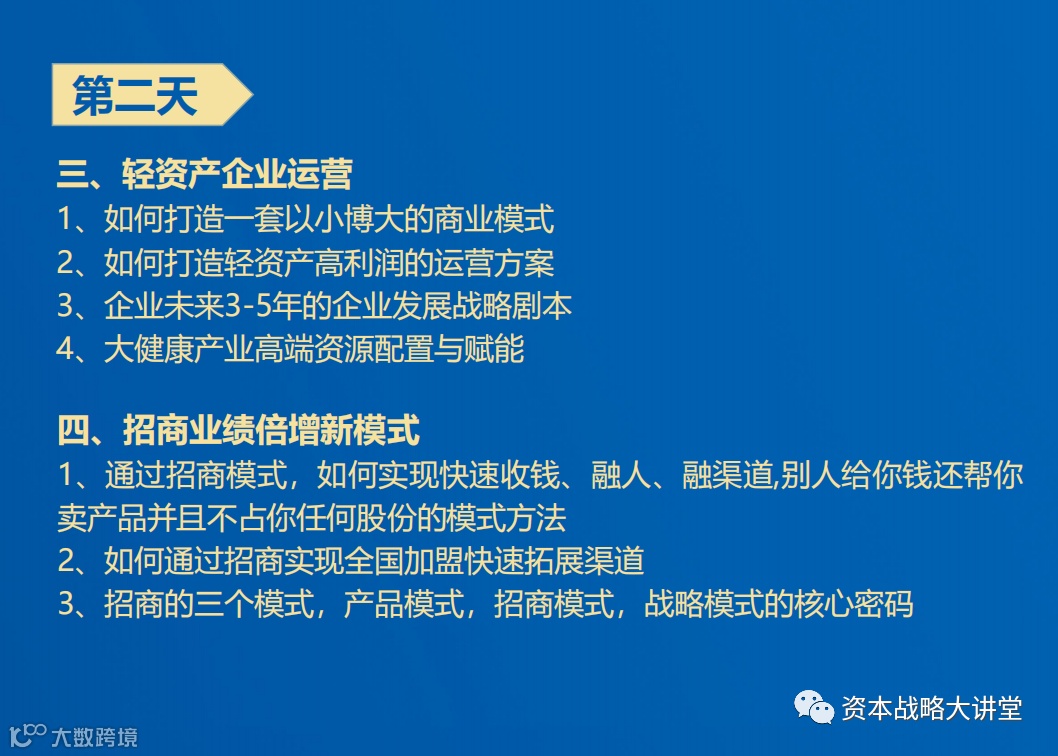 第二天

三、轻资产企业运营
1、如何打造一套以小博大的商业模式
2、如何打造轻资产高利润的运营方案
3、企业未来3-5年的企业发展战略剧本
4、大健康产业高端资源配置与赋能

四、招商业绩倍增新模式
1、通过招商模式，如何实现快速收钱、融人、融渠道,别人给你钱还帮你卖产品并且不占你任何股份的模式方法
2、如何通过招商实现全国加盟快速拓展渠道
3、招商的三个模式，产品模式，招商模式，战略模式的核心密码

资本战略大讲堂

大数跨境